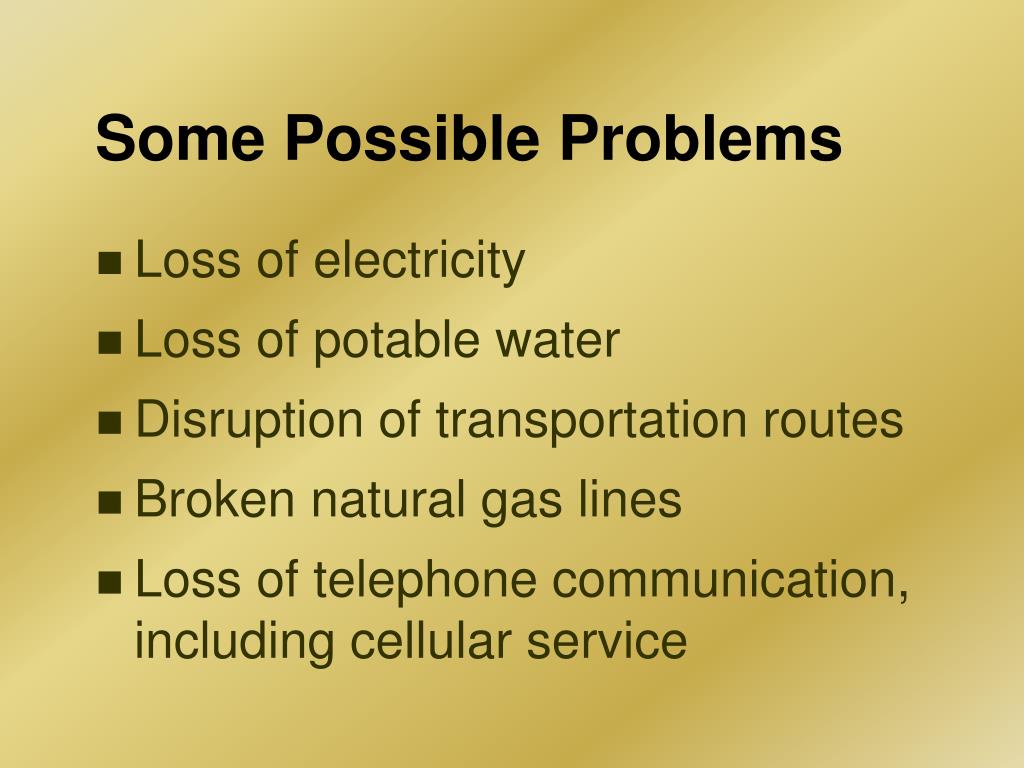 Some Possible Problems

- Loss of electricity
- Loss of potable water
- Disruption of transportation routes
- Broken natural gas lines
- Loss of telephone communication, including cellular service